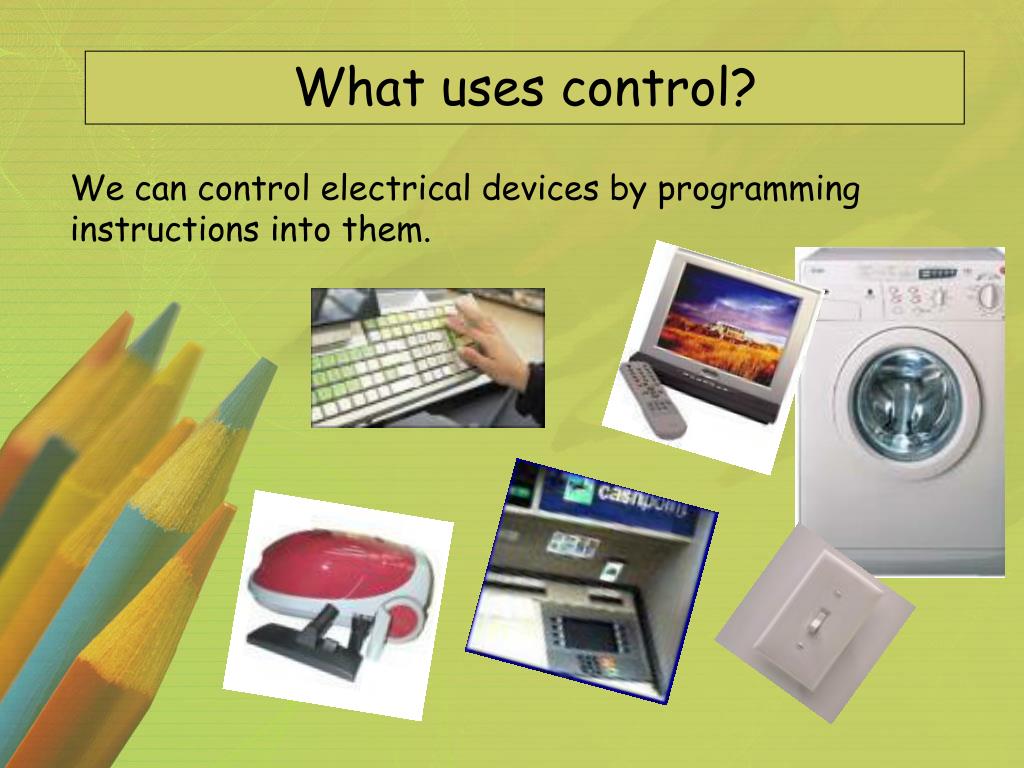 What uses control?

We can control electrical devices by programming instructions into them.

cashpoint